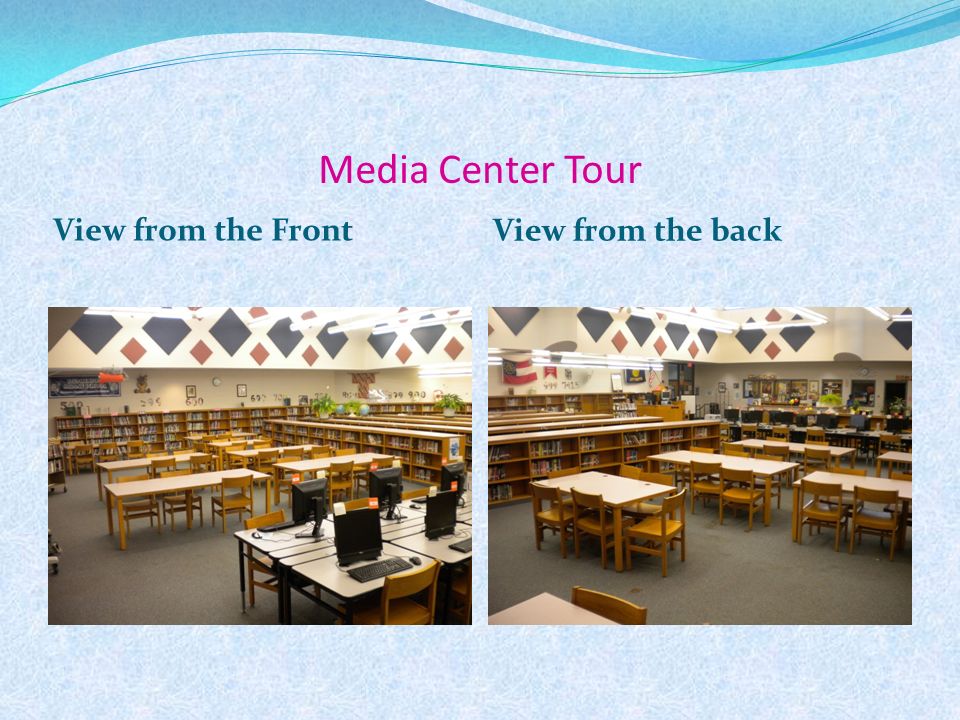 Media Center Tour

View from the Front

View from the back